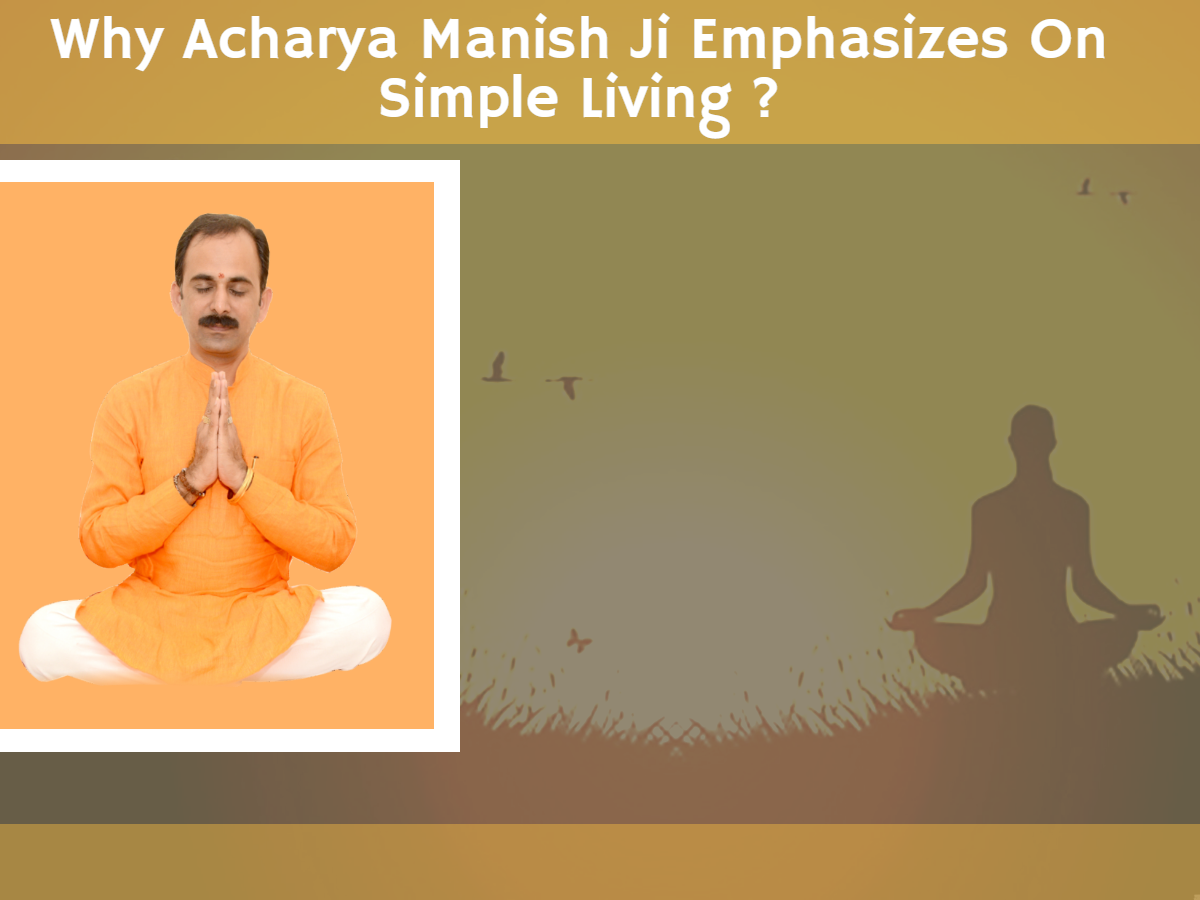 Why Acharya Manish Ji Emphasizes On Simple Living ?